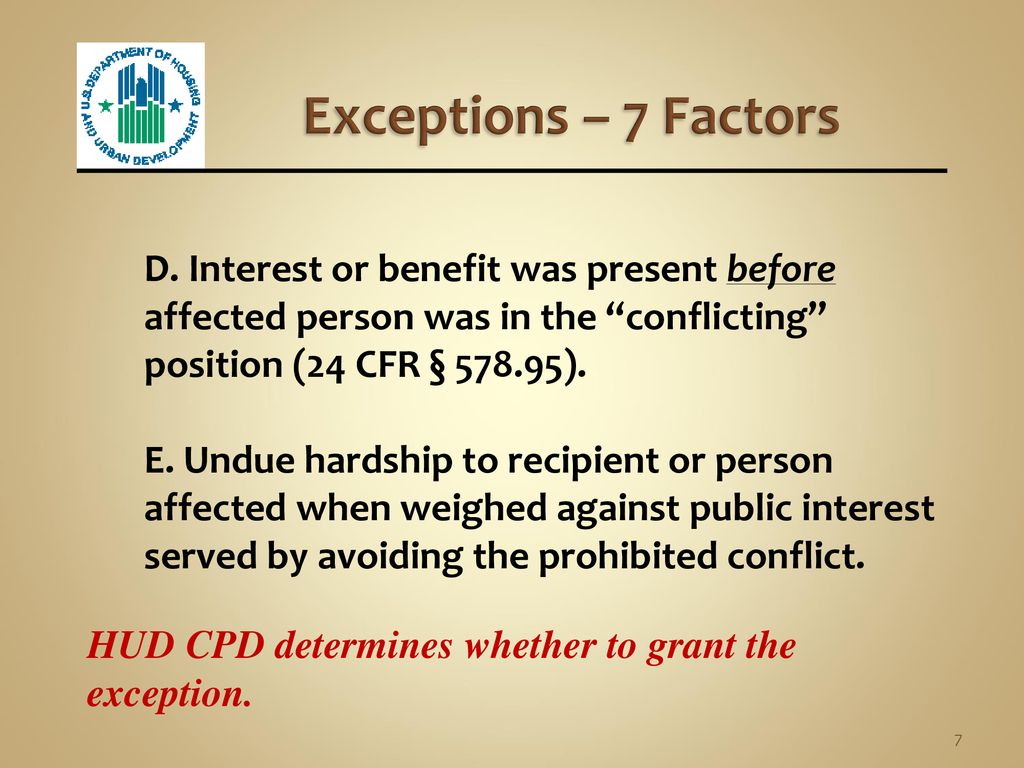 U.S. DEPARTMENT OF HOUSING AND URBAN DEVELOPMENT

Exceptions – 7 Factors

D. Interest or benefit was present before affected person was in the “conflicting” position (24 CFR § 578.95).

E. Undue hardship to recipient or person affected when weighed against public interest served by avoiding the prohibited conflict.

HUD CPD determines whether to grant the exception.

7